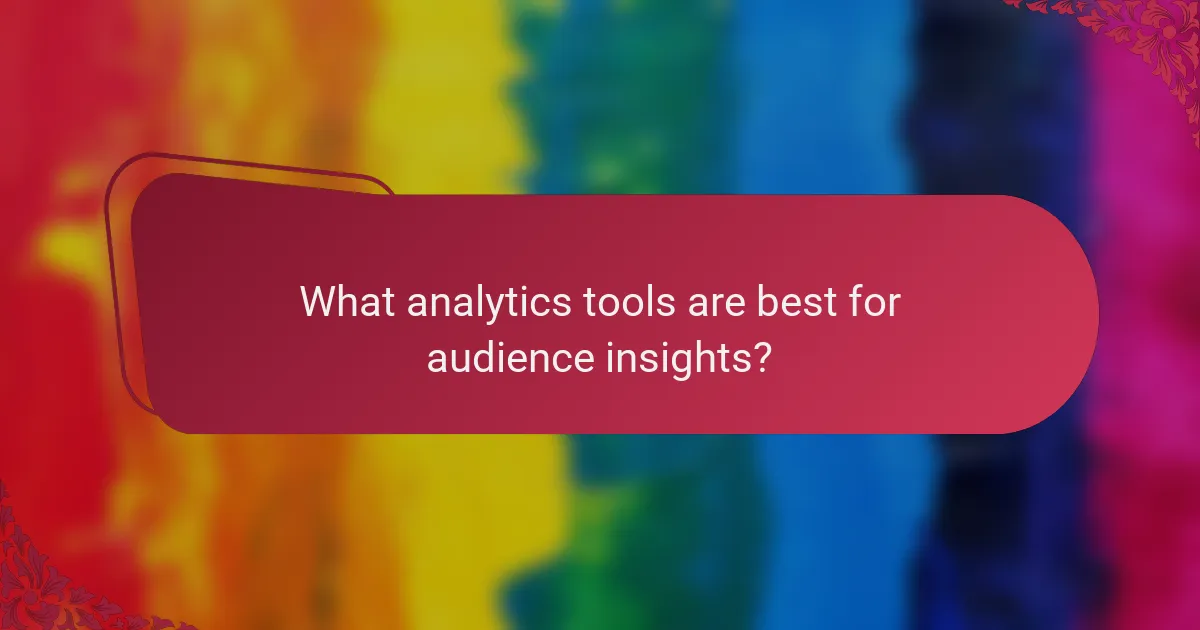 What analytics tools are best for audience insights?